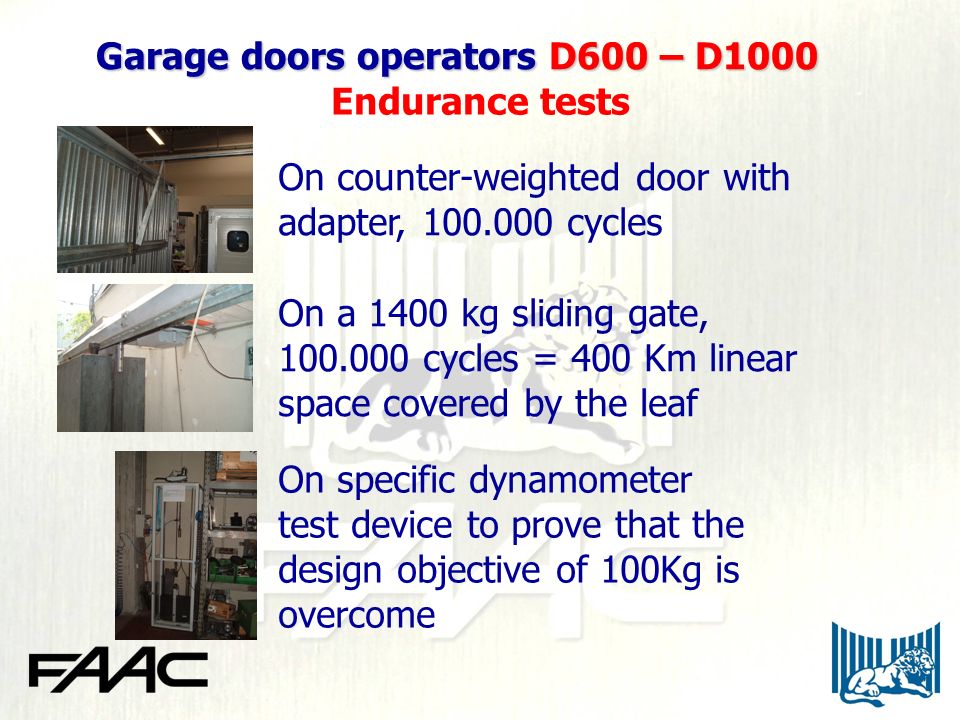 Garage doors operators D600 – D1000
Endurance tests

On counter-weighted door with adapter, 100.000 cycles

On a 1400 kg sliding gate, 100.000 cycles = 400 Km linear space covered by the leaf

On specific dynamometer test device to prove that the design objective of 100Kg is overcome

FAAC